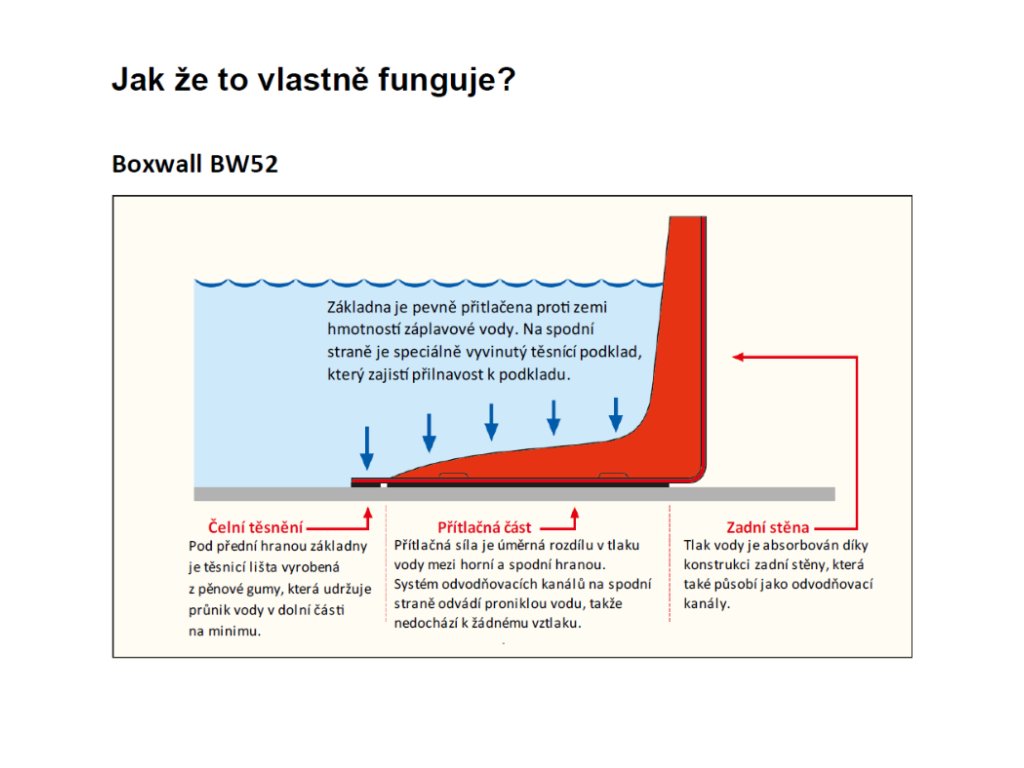 Jak že to vlastně funguje?

Boxwall BW52

Základna je pevně přitlačena proti zemi hmotností záplavové vody. Na spodní straně je speciálně vyvinutý těsnící podklad, který zajistí přilnavost k podkladu.

Čelní těsnění

Pod přední hranou základny je těsnicí lišta vyrobená z pěnové gumy, která udržuje průnik vody v dolní části na minimu.

Přítlačná část

Přítlačná síla je úměrná rozdílu v tlaku vody mezi horní a spodní hranou. Systém odvodňovacích kanálů na spodní straně odvádí proniklou vodu, takže nedochází k žádnému vztlaku.

Zadní stěna

Tlak vody je absorbován díky konstrukci zadní stěny, která také působí jako odvodňovací kanály.